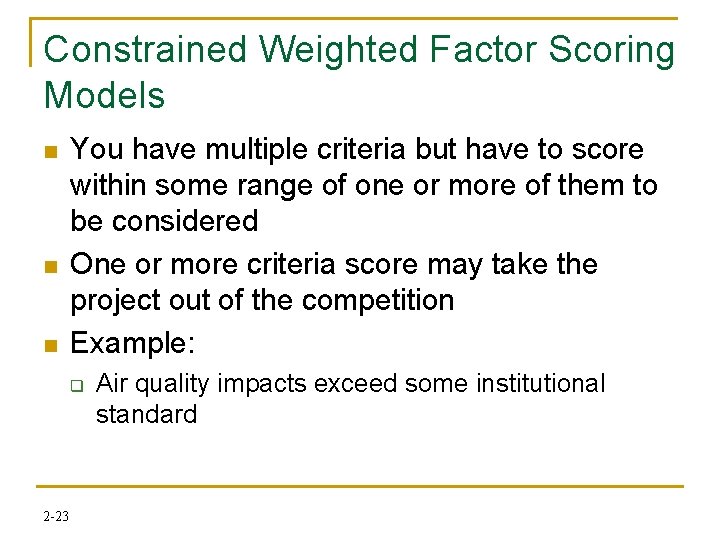 Constrained Weighted Factor Scoring Models

You have multiple criteria but have to score within some range of one or more of them to be considered

One or more criteria score may take the project out of the competition

Example:

Air quality impacts exceed some institutional standard

2-23